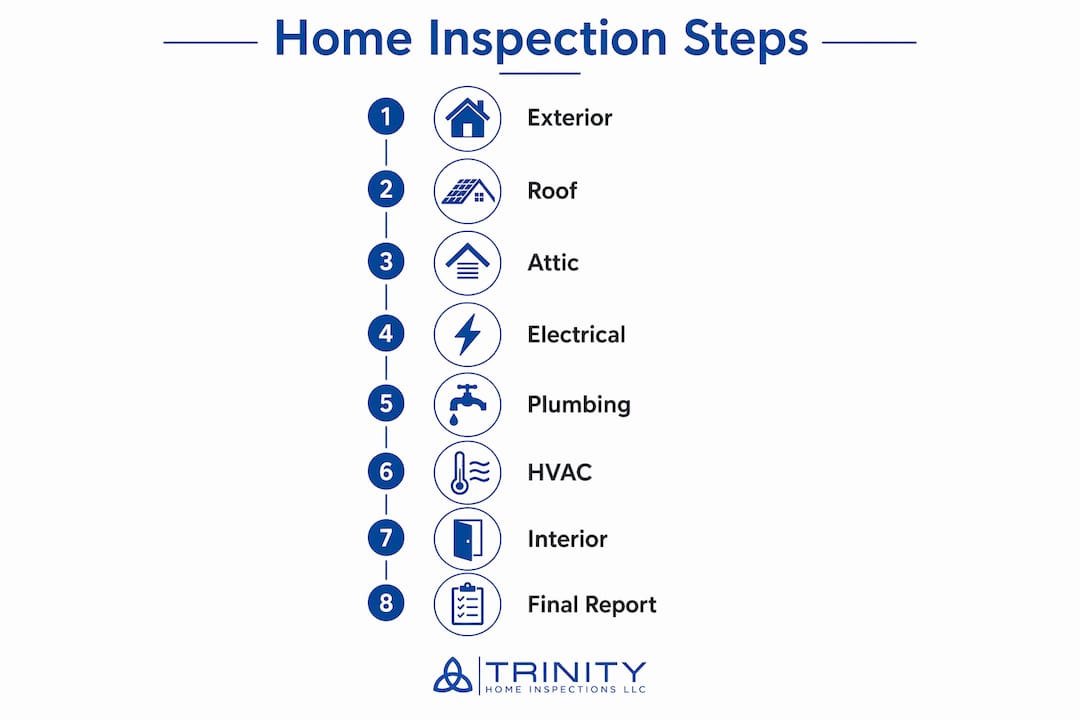 Home Inspection Steps

1 Exterior

2 Roof

3 Attic

4 Electrical

5 Plumbing

6 HVAC

7 Interior

8 Final Report

TRINITY
HOME INSPECTIONS LLC